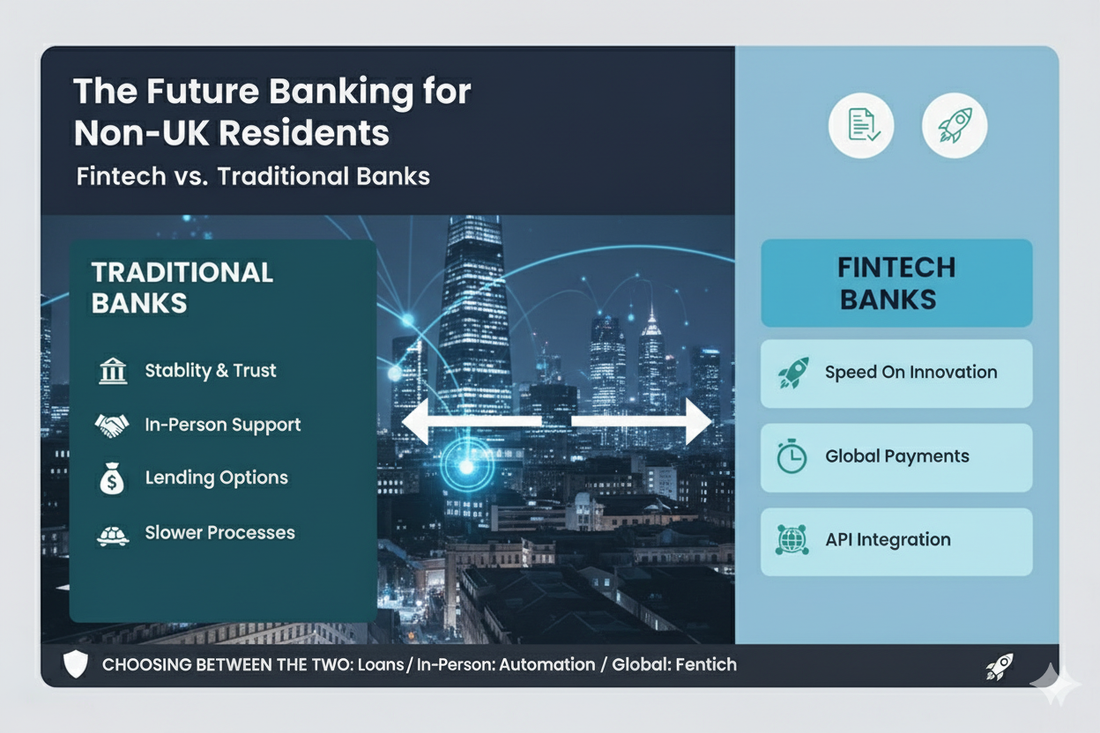 The Future Banking for Non-UK Residents

Fintech vs. Traditional Banks

TRADITIONAL BANKS

Stablity & Trust

In-Person Support

Lending Options

Slower Processes

FINTECH BANKS

Speed On Innovation

Global Payments

API Integration

CHOOSING BETWEEN THE TWO: Loans / In-Person: Automation / Global: Fentich